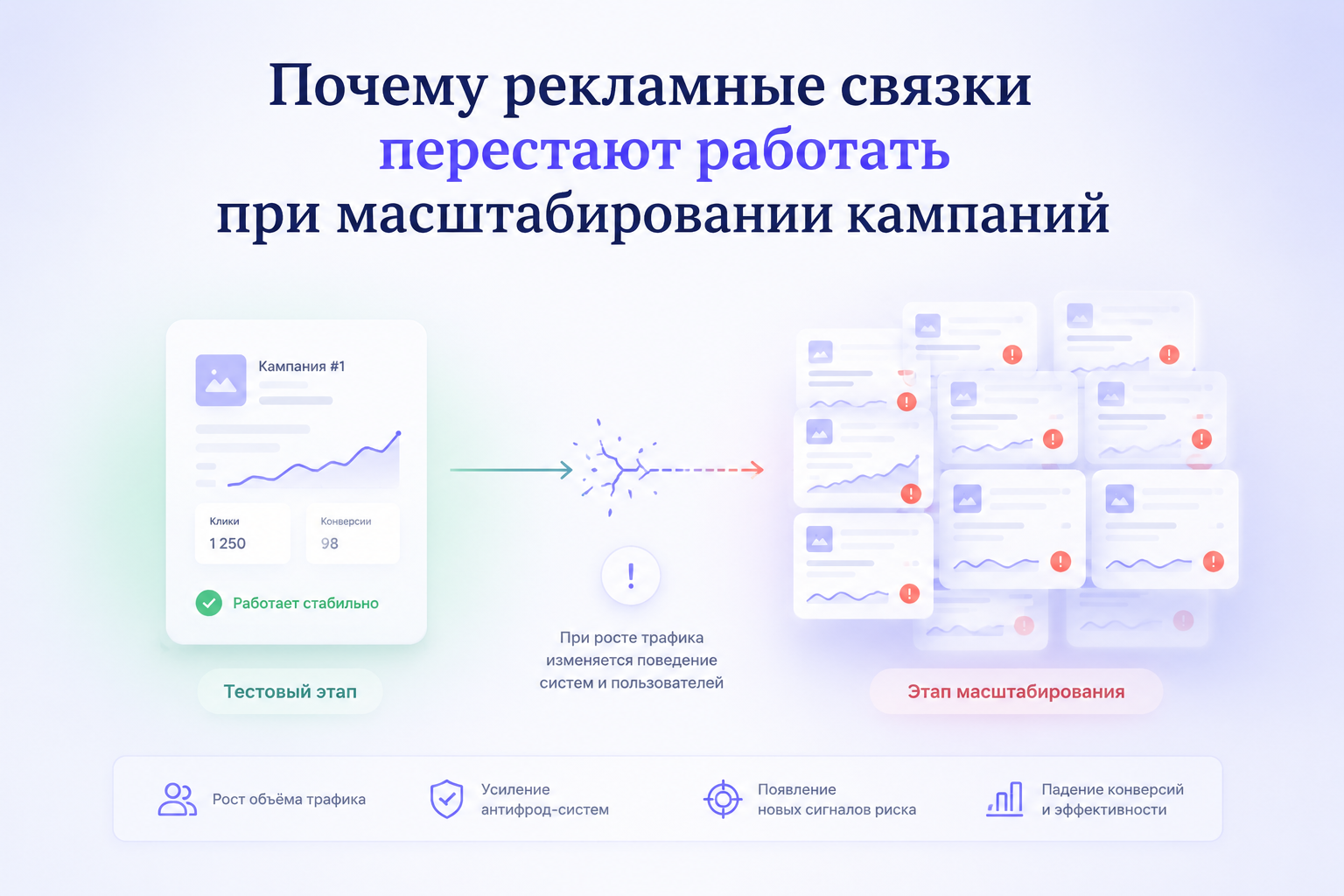 Почему рекламные связки перестают работать при масштабировании кампаний

Кампания #1

Клики
1 250

Конверсии
98

Работает стабильно

Тестовый этап

При росте трафика изменяется поведение систем и пользователей

Этап масштабирования

Рост объёма трафика

Усиление антифрод-систем

Появление новых сигналов риска

Падение конверсий и эффективности